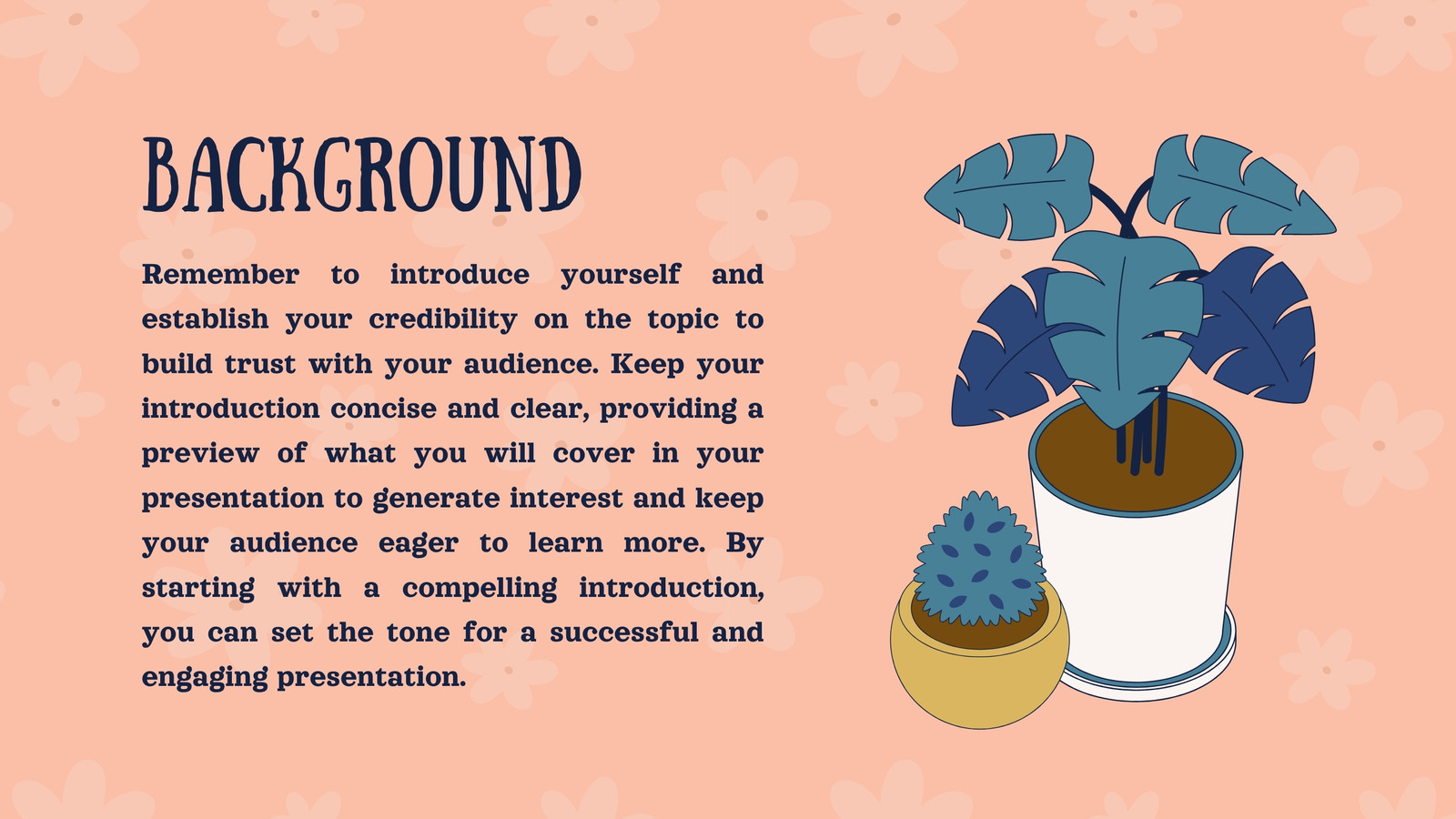 BACKGROUND

Remember to introduce yourself and establish your credibility on the topic to build trust with your audience. Keep your introduction concise and clear, providing a preview of what you will cover in your presentation to generate interest and keep your audience eager to learn more. By starting with a compelling introduction, you can set the tone for a successful and engaging presentation.